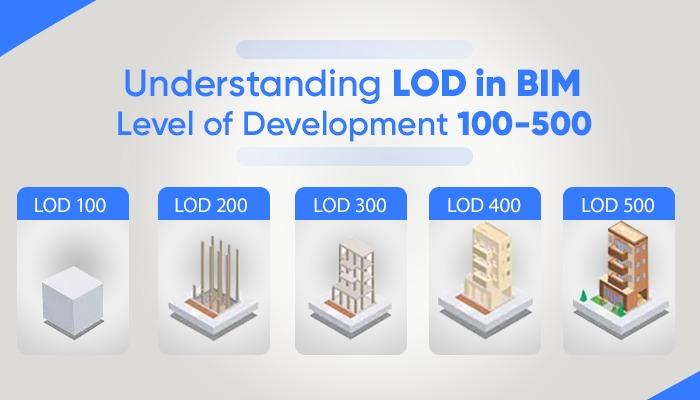 Understanding LOD in BIM
Level of Development 100-500

LOD 100

LOD 200

LOD 300

LOD 400

LOD 500